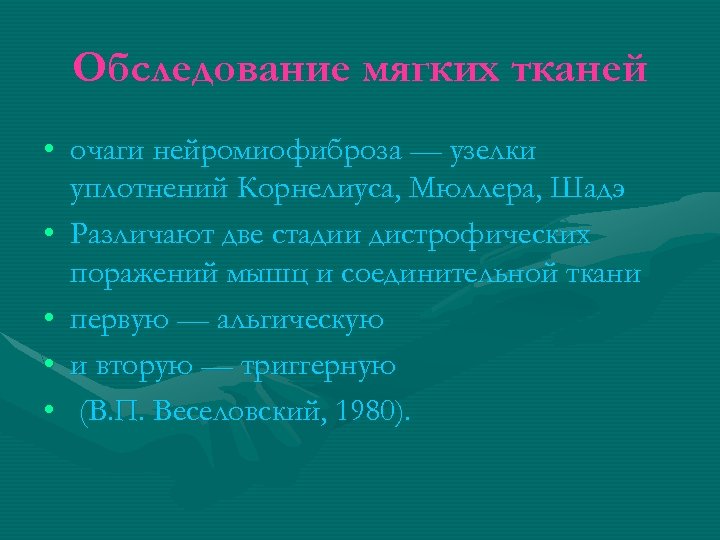 Обследование мягких тканей

• очаги нейромиофиброза — узелки уплотнений Корнелиуса, Мюллера, Шадэ
• Различают две стадии дистрофических поражений мышц и соединительной ткани
• первую — альгическую
• и вторую — триггерную
• (В.П. Веселовский, 1980).